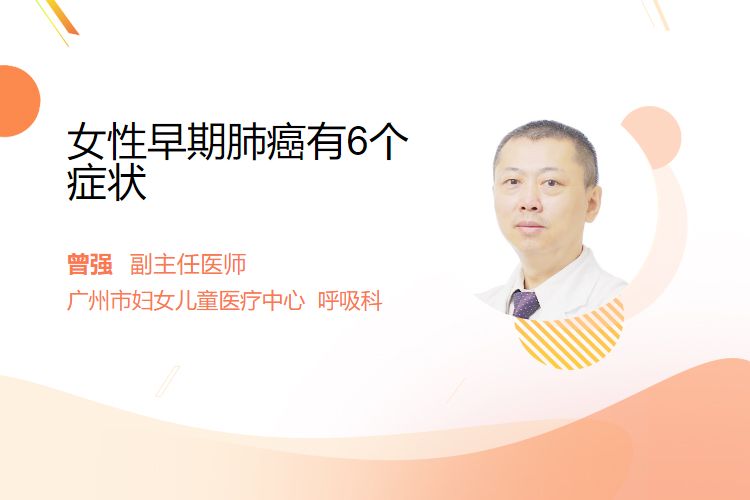 女性早期肺癌有6个症状

曾强 副主任医师
广州市妇女儿童医疗中心 呼吸科